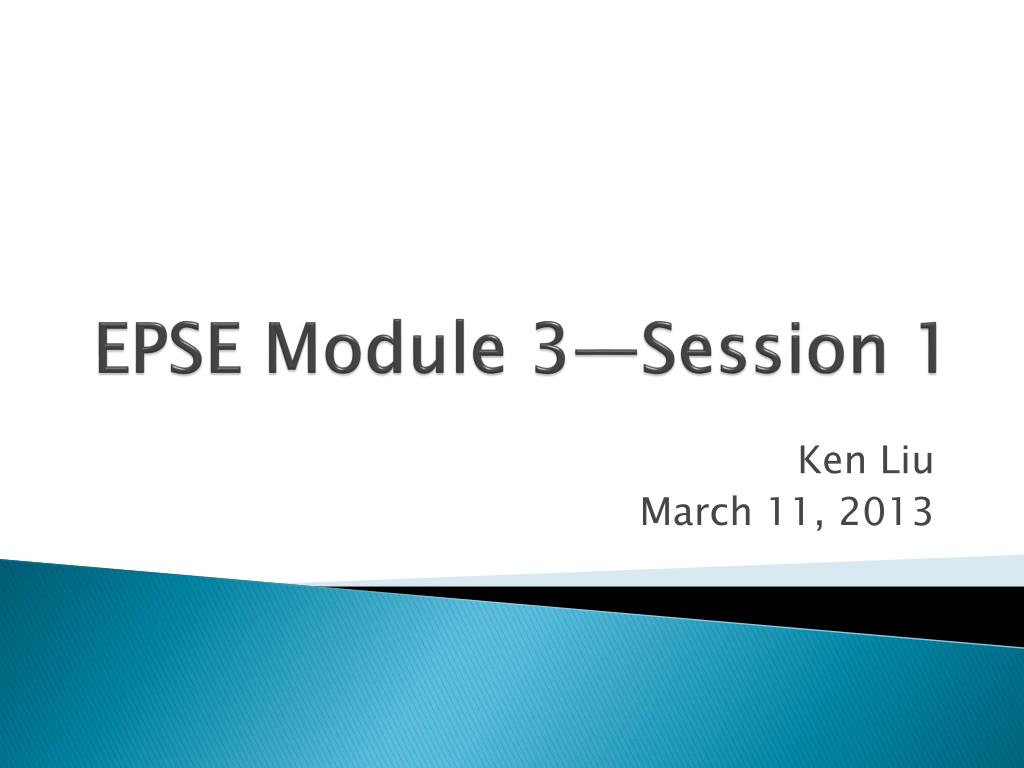 EPSE Module 3—Session 1

Ken Liu
March 11, 2013